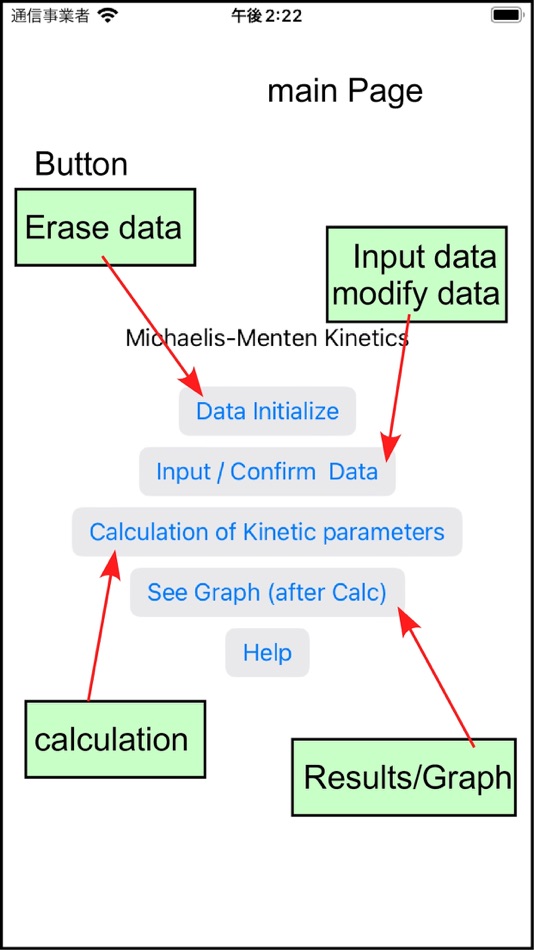 通信事業者 午後 2:22

main Page

Button

Erase data

Input data
modify data

Michaelis-Menten Kinetics

Data Initialize

Input / Confirm Data

Calculation of Kinetic parameters

See Graph (after Calc)

Help

calculation

Results/Graph